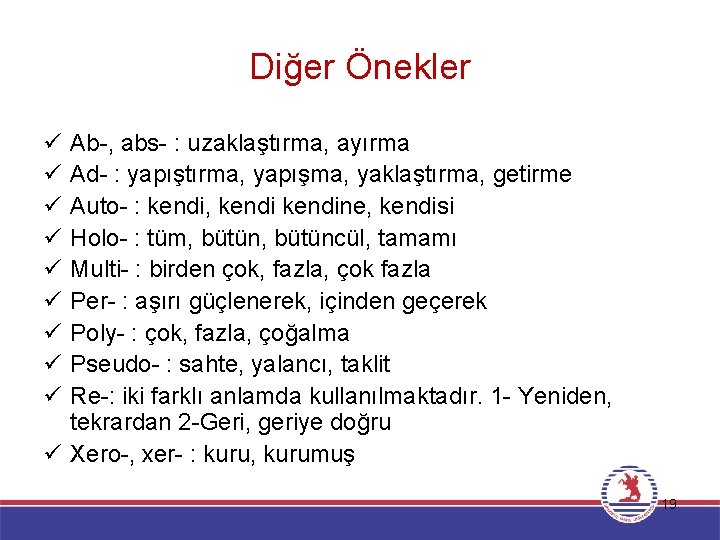 Diğer Önekler

✓ Ab-, abs- : uzaklaştırma, ayırma
✓ Ad- : yapıştırma, yapışma, yaklaştırma, getirme
✓ Auto- : kendi, kendi kendine, kendisi
✓ Holo- : tüm, bütün, bütüncül, tamamı
✓ Multi- : birden çok, fazla, çok fazla
✓ Per- : aşırı güçlenerek, içinden geçerek
✓ Poly- : çok, fazla, çoğalma
✓ Pseudo- : sahte, yalancı, taklit
✓ Re-: iki farklı anlamda kullanılmaktadır. 1- Yeniden, tekrardan 2-Geri, geriye doğru
✓ Xero-, xer- : kuru, kurumuş

19